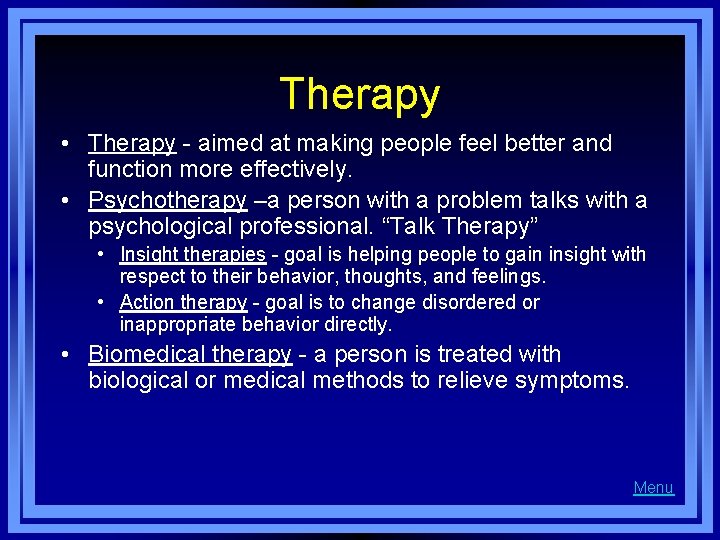 Therapy

• Therapy - aimed at making people feel better and function more effectively.

• Psychotherapy –a person with a problem talks with a psychological professional. “Talk Therapy”

• Insight therapies - goal is helping people to gain insight with respect to their behavior, thoughts, and feelings.

• Action therapy - goal is to change disordered or inappropriate behavior directly.

• Biomedical therapy - a person is treated with biological or medical methods to relieve symptoms.

Menu